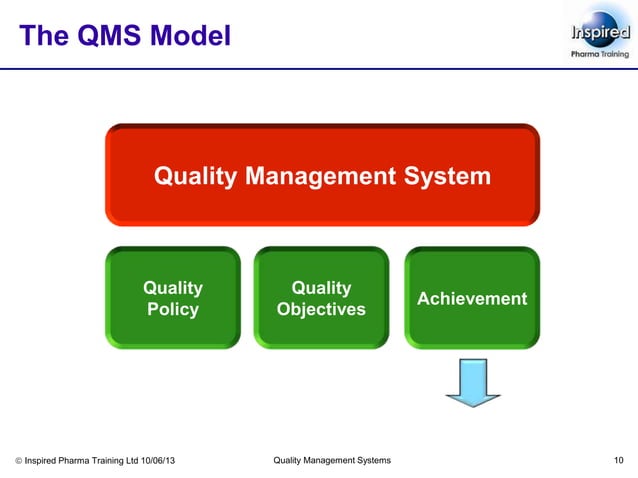 The QMS Model

Inspired
Pharma Training

Quality Management System

Quality Policy

Quality Objectives

Achievement

© Inspired Pharma Training Ltd 10/06/13

Quality Management Systems

10